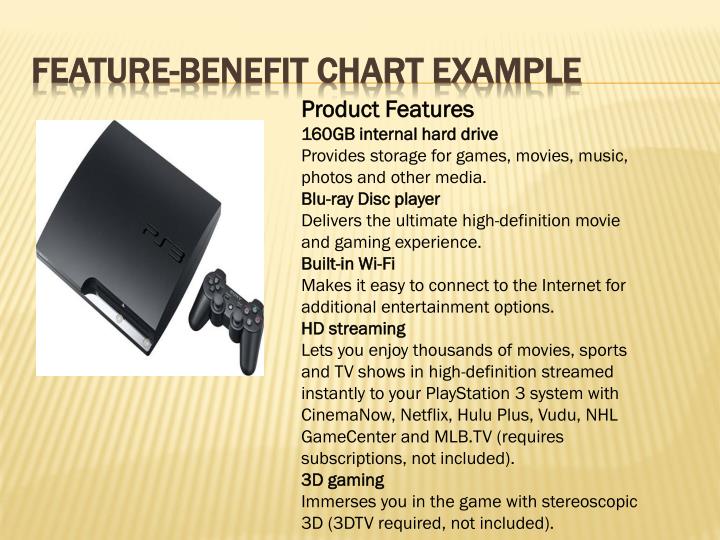 FEATURE-BENEFIT CHART EXAMPLE

PS3

Product Features
160GB internal hard drive
Provides storage for games, movies, music, photos and other media.
Blu-ray Disc player
Delivers the ultimate high-definition movie and gaming experience.
Built-in Wi-Fi
Makes it easy to connect to the Internet for additional entertainment options.
HD streaming
Lets you enjoy thousands of movies, sports and TV shows in high-definition streamed instantly to your PlayStation 3 system with CinemaNow, Netflix, Hulu Plus, Vudu, NHL GameCenter and MLB.TV (requires subscriptions, not included).
3D gaming
Immerses you in the game with stereoscopic 3D (3DTV required, not included).